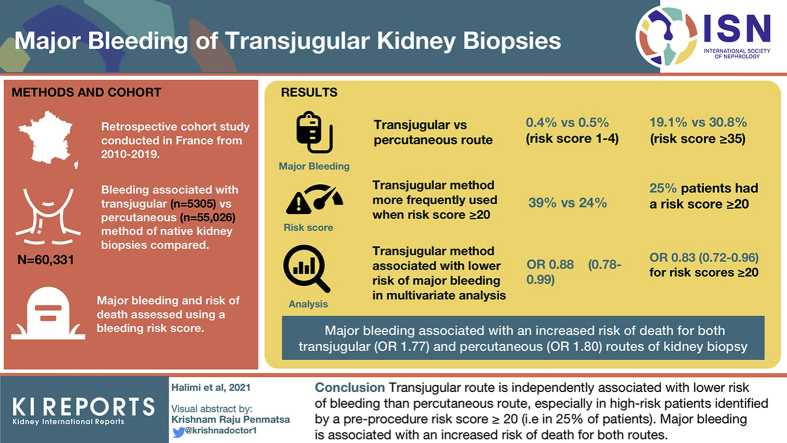 Major Bleeding of Transjugular Kidney Biopsies

ISN
INTERNATIONAL SOCIETY OF NEPHROLOGY

METHODS AND COHORT

Retrospective cohort study conducted in France from 2010-2019.

Bleeding associated with transjugular (n=5305) vs percutaneous (n=55,026) method of native kidney biopsies compared.

N=60,331

Major bleeding and risk of death assessed using a bleeding risk score.

RESULTS

Major Bleeding

Transjugular vs percutaneous route

0.4% vs 0.5% (risk score 1-4)

19.1% vs 30.8% (risk score ≥35)

Risk score

Transjugular method more frequently used when risk score ≥20

39% vs 24%

25% patients had a risk score ≥20

Analysis

Transjugular method associated with lower risk of major bleeding in multivariate analysis

OR 0.88 (0.78-0.99)

OR 0.83 (0.72-0.96) for risk scores ≥20

Major bleeding associated with an increased risk of death for both transjugular (OR 1.77) and percutaneous (OR 1.80) routes of kidney biopsy

KI REPORTS
Kidney International Reports

Halimi et al, 2021

Visual abstract by:
Krishnam Raju Penmatsa
@krishnadoctor1

Conclusion Transjugular route is independently associated with lower risk of bleeding than percutaneous route, especially in high-risk patients identified by a pre-procedure risk score ≥ 20 (i.e in 25% of patients). Major bleeding is associated with an increased risk of death for both routes.